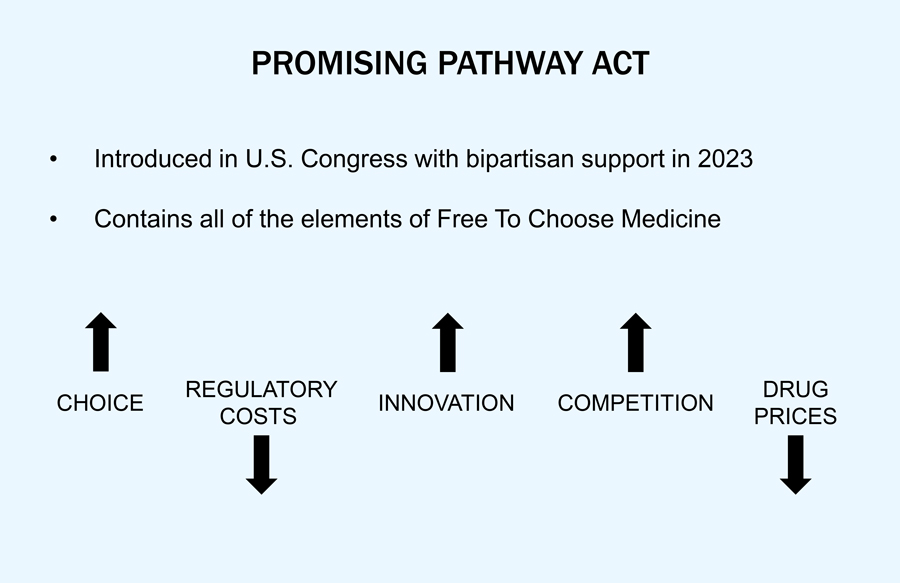 PROMISING PATHWAY ACT

• Introduced in U.S. Congress with bipartisan support in 2023

• Contains all of the elements of Free To Choose Medicine

CHOICE

REGULATORY COSTS

INNOVATION

COMPETITION

DRUG PRICES